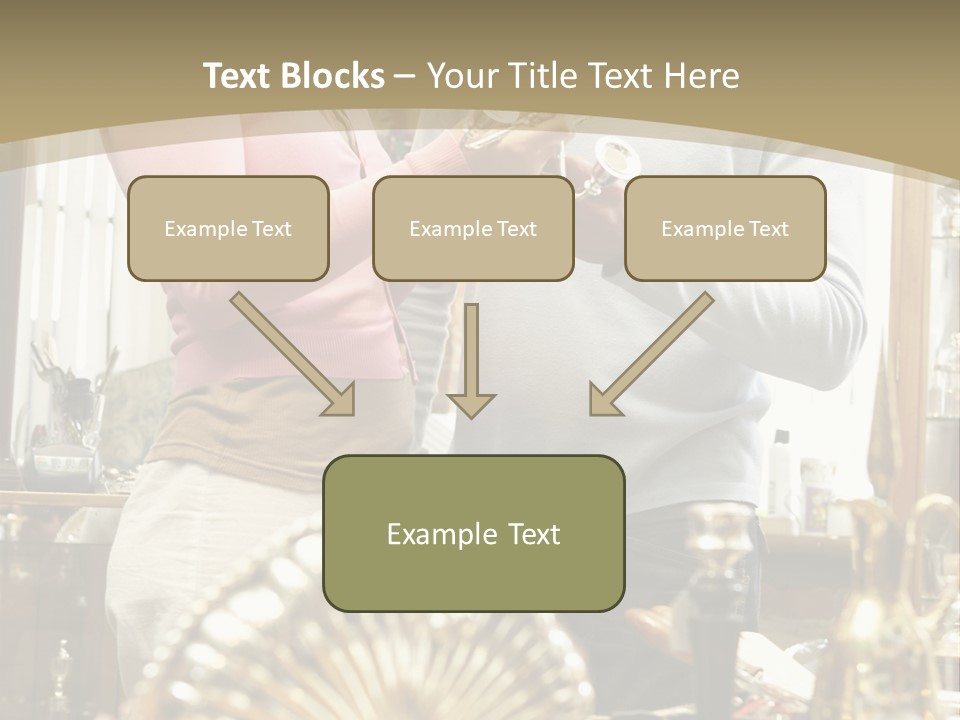 Text Blocks – Your Title Text Here

Example Text

Example Text

Example Text

Example Text